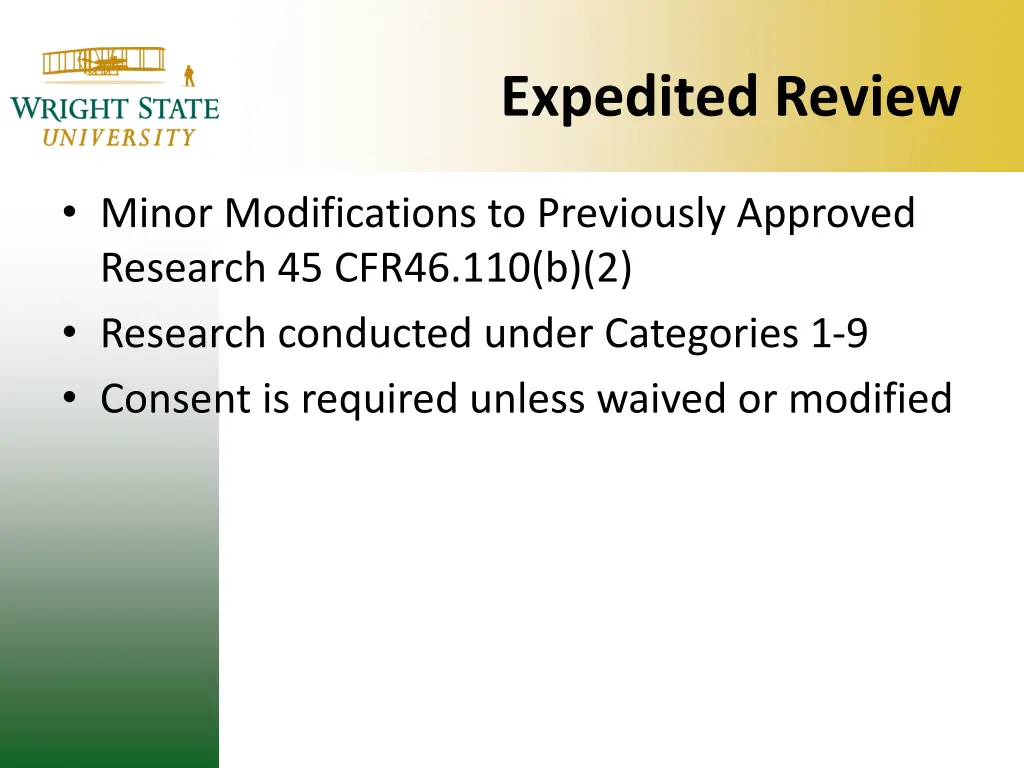 WRIGHT STATE
UNIVERSITY

Expedited Review

• Minor Modifications to Previously Approved Research 45 CFR46.110(b)(2)
• Research conducted under Categories 1-9
• Consent is required unless waived or modified